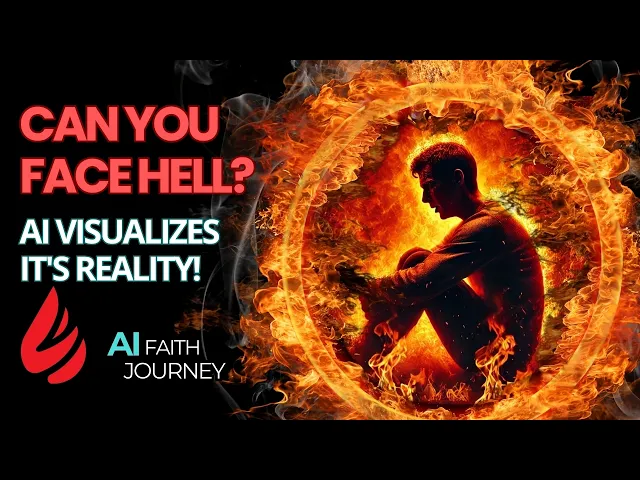 CAN YOU FACE HELL?

AI VISUALIZES IT'S REALITY!

AI FAITH JOURNEY